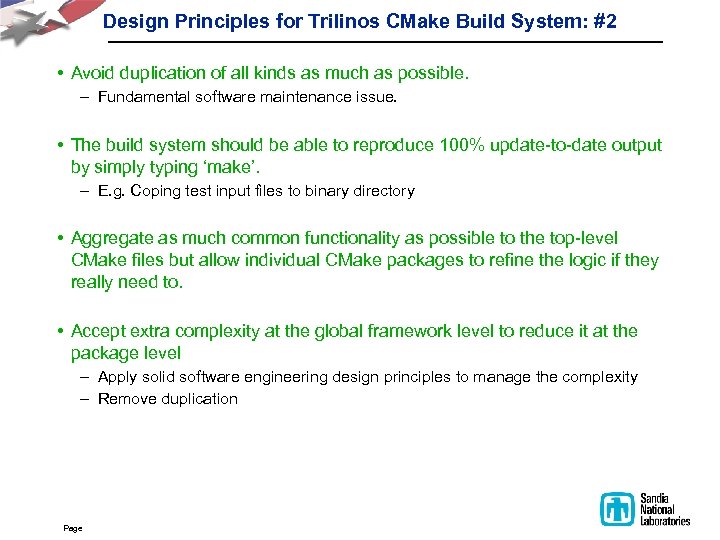 Design Principles for Trilinos CMake Build System: #2

• Avoid duplication of all kinds as much as possible.
– Fundamental software maintenance issue.

• The build system should be able to reproduce 100% update-to-date output by simply typing ‘make’.
– E.g. Coping test input files to binary directory

• Aggregate as much common functionality as possible to the top-level CMake files but allow individual CMake packages to refine the logic if they really need to.

• Accept extra complexity at the global framework level to reduce it at the package level
– Apply solid software engineering design principles to manage the complexity
– Remove duplication

Page

Sandia National Laboratories